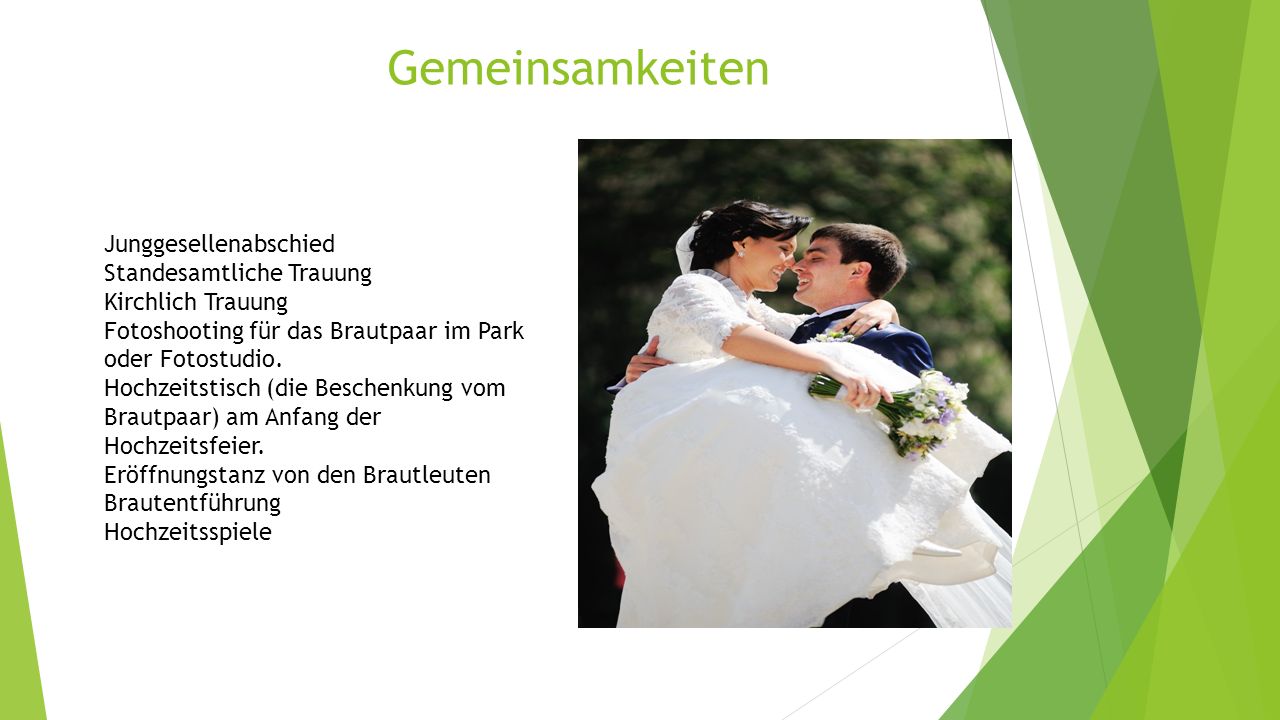 Gemeinsamkeiten

Junggesellenabschied
Standesamtliche Trauung
Kirchlich Trauung
Fotoshooting für das Brautpaar im Park oder Fotostudio.
Hochzeitstisch (die Beschenkung vom Brautpaar) am Anfang der Hochzeitsfeier.
Eröffnungstanz von den Brautleuten
Brautentführung
Hochzeitsspiele